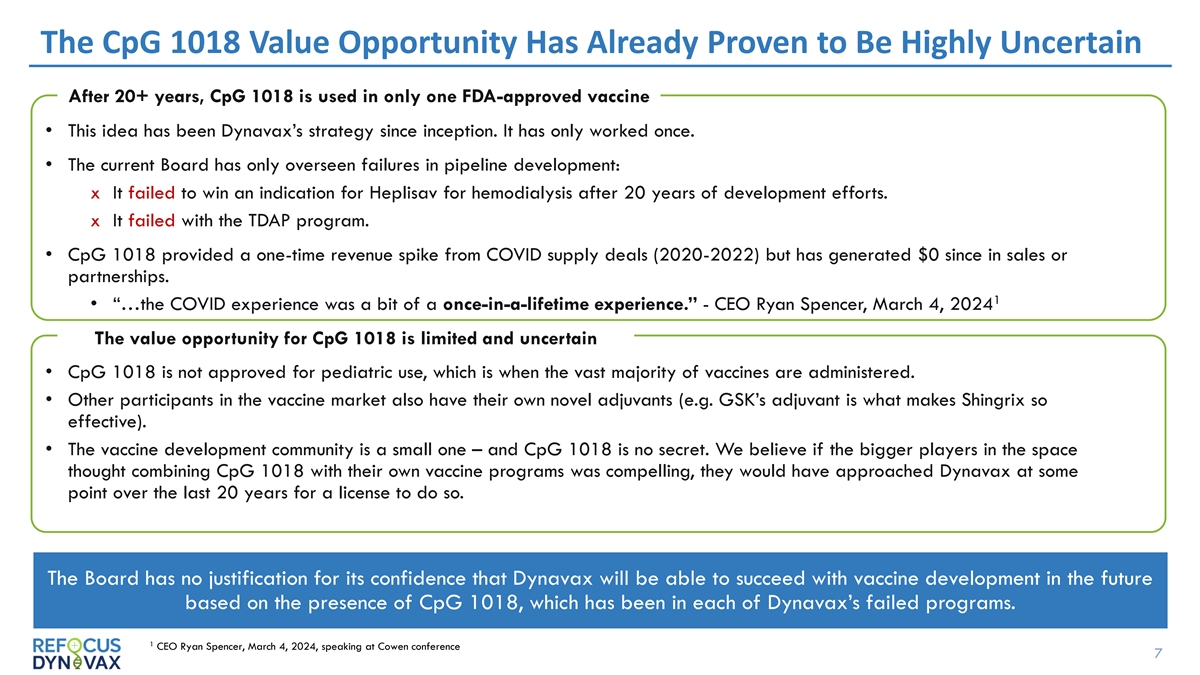 The CpG 1018 Value Opportunity Has Already Proven to Be Highly Uncertain

After 20+ years, CpG 1018 is used in only one FDA-approved vaccine

• This idea has been Dynavax's strategy since inception. It has only worked once.

• The current Board has only overseen failures in pipeline development:

x It failed to win an indication for Heplisav for hemodialysis after 20 years of development efforts.

x It failed with the TDAP program.

• CpG 1018 provided a one-time revenue spike from COVID supply deals (2020-2022) but has generated $0 since in sales or partnerships.

• "…the COVID experience was a bit of a once-in-a-lifetime experience." - CEO Ryan Spencer, March 4, 2024$^1$

The value opportunity for CpG 1018 is limited and uncertain

• CpG 1018 is not approved for pediatric use, which is when the vast majority of vaccines are administered.

• Other participants in the vaccine market also have their own novel adjuvants (e.g. GSK's adjuvant is what makes Shingrix so effective).

• The vaccine development community is a small one – and CpG 1018 is no secret. We believe if the bigger players in the space thought combining CpG 1018 with their own vaccine programs was compelling, they would have approached Dynavax at some point over the last 20 years for a license to do so.

The Board has no justification for its confidence that Dynavax will be able to succeed with vaccine development in the future based on the presence of CpG 1018, which has been in each of Dynavax's failed programs.

REFOCUS DYNAVAX

$^1$ CEO Ryan Spencer, March 4, 2024, speaking at Cowen conference

7